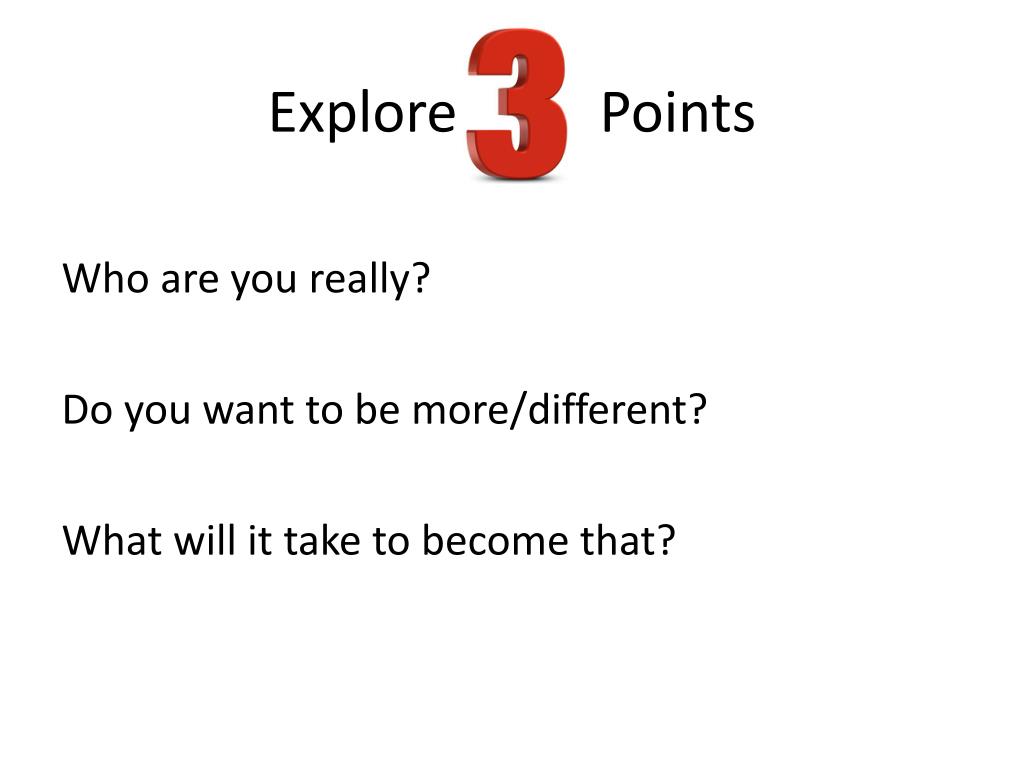 Explore 3 Points

Who are you really?

Do you want to be more/different?

What will it take to become that?